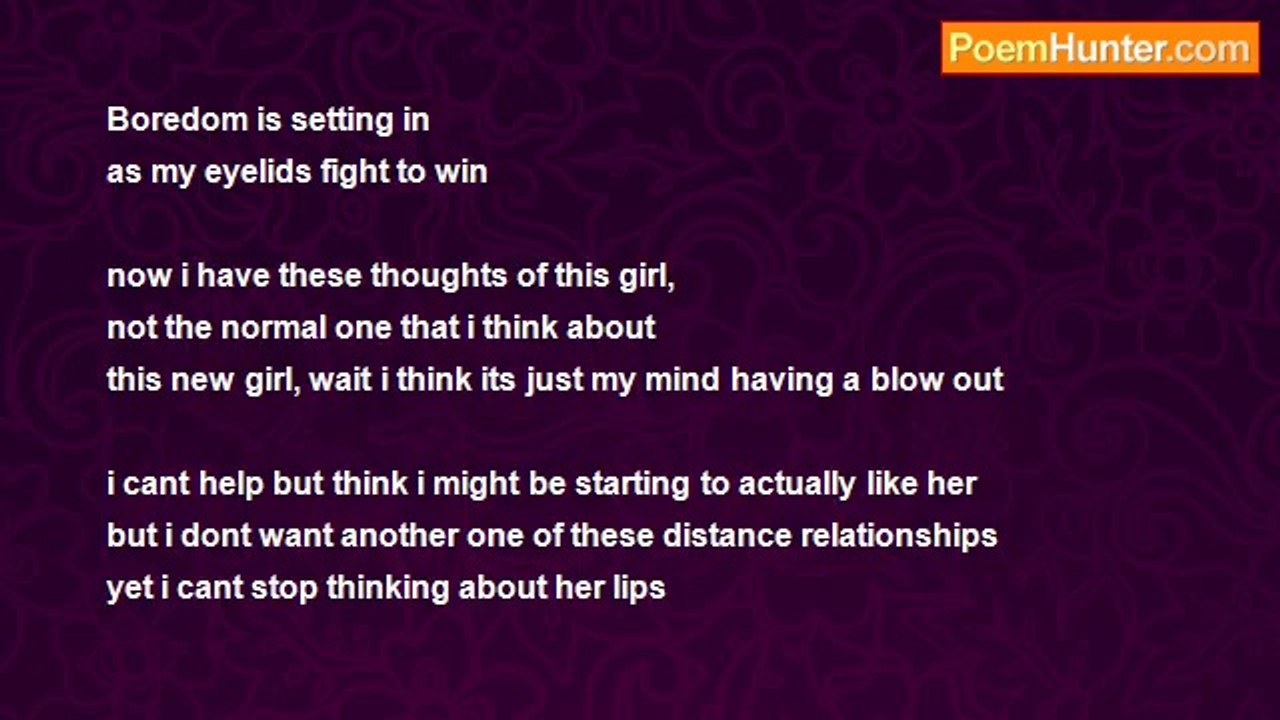 PoemHunter.com

Boredom is setting in
as my eyelids fight to win

now i have these thoughts of this girl,
not the normal one that i think about
this new girl, wait i think its just my mind having a blow out

i cant help but think i might be starting to actually like her
but i dont want another one of these distance relationships
yet i cant stop thinking about her lips